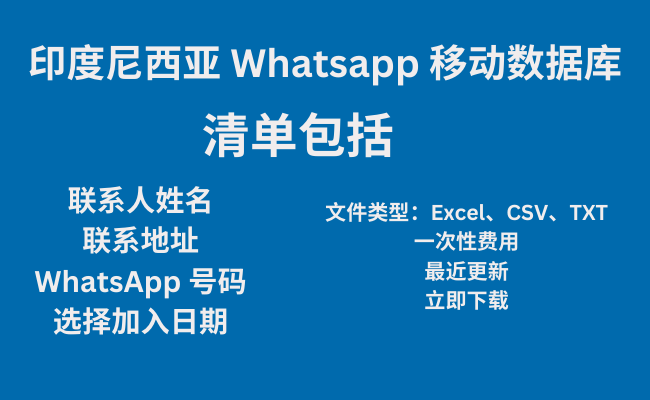 印度尼西亚 Whatsapp 移动数据库

清单包括

联系人姓名
联系地址
WhatsApp 号码
选择加入日期

文件类型：Excel、CSV、TXT
一次性费用
最近更新
立即下载